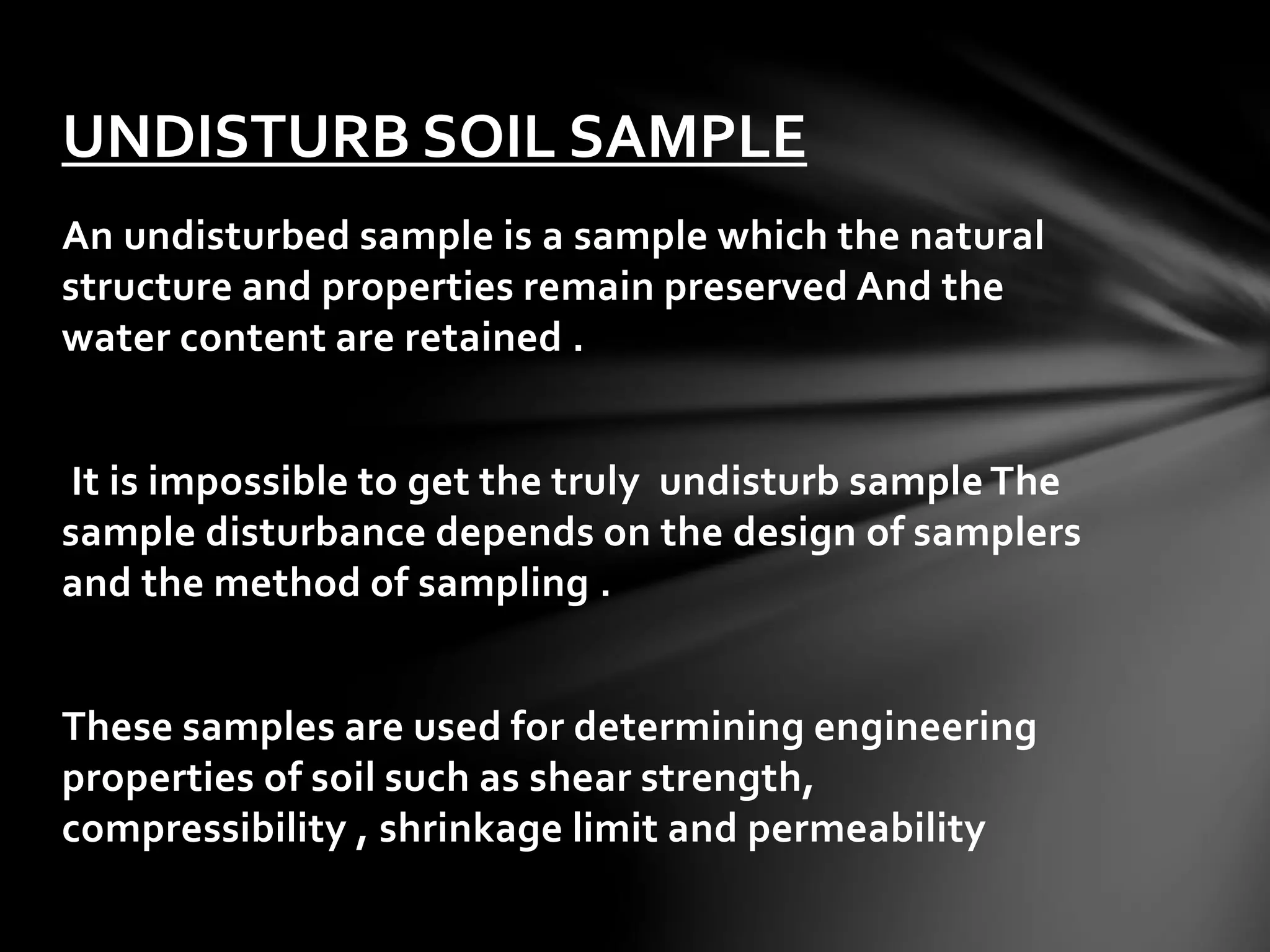 UNDISTURB SOIL SAMPLE

An undisturbed sample is a sample which the natural structure and properties remain preserved And the water content are retained .

It is impossible to get the truly undisturb sample The sample disturbance depends on the design of samplers and the method of sampling .

These samples are used for determining engineering properties of soil such as shear strength, compressibility , shrinkage limit and permeability